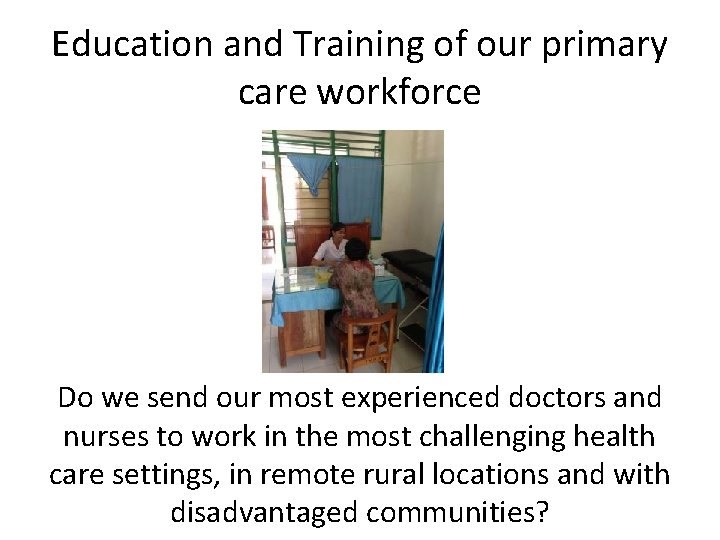 Education and Training of our primary care workforce

Do we send our most experienced doctors and nurses to work in the most challenging health care settings, in remote rural locations and with disadvantaged communities?